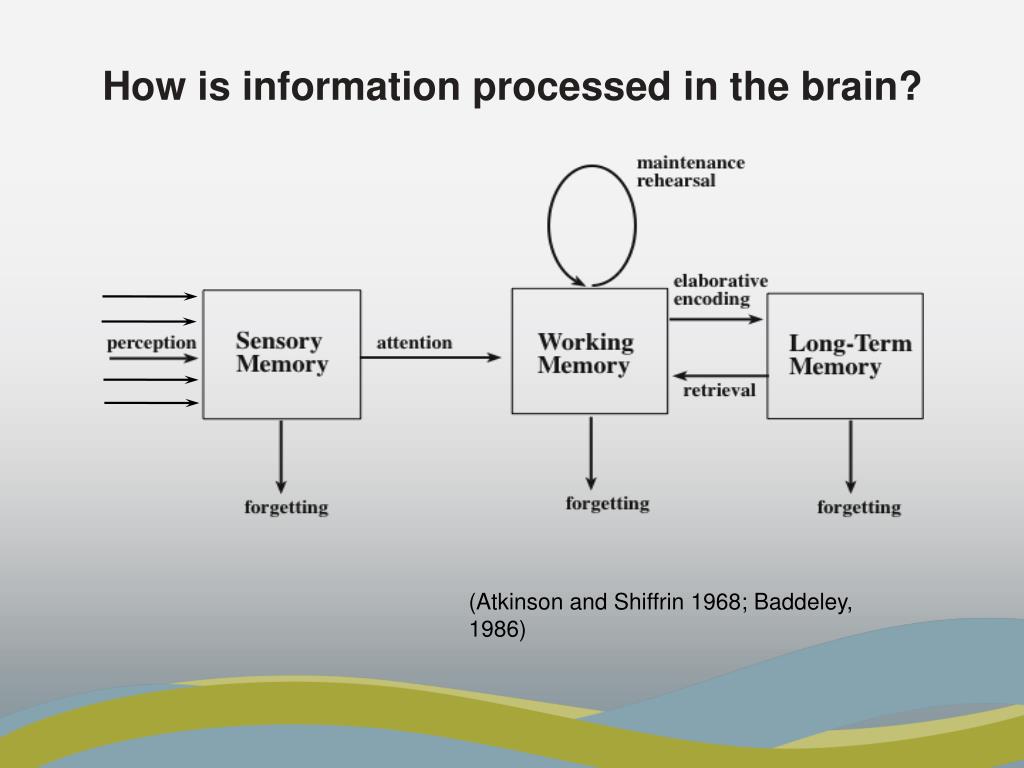 How is information processed in the brain?

maintenance rehearsal

perception

Sensory Memory

attention

Working Memory

elaborative encoding

retrieval

Long-Term Memory

forgetting

forgetting

forgetting

(Atkinson and Shiffrin 1968; Baddeley, 1986)